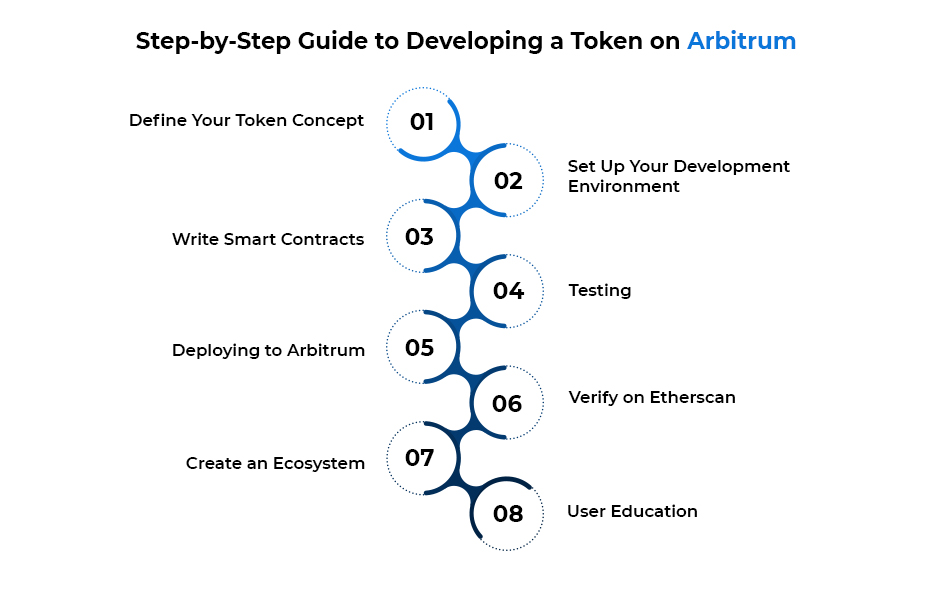 Step-by-Step Guide to Developing a Token on Arbitrum

01 Define Your Token Concept

02 Set Up Your Development Environment

03 Write Smart Contracts

04 Testing

05 Deploying to Arbitrum

06 Verify on Etherscan

07 Create an Ecosystem

08 User Education